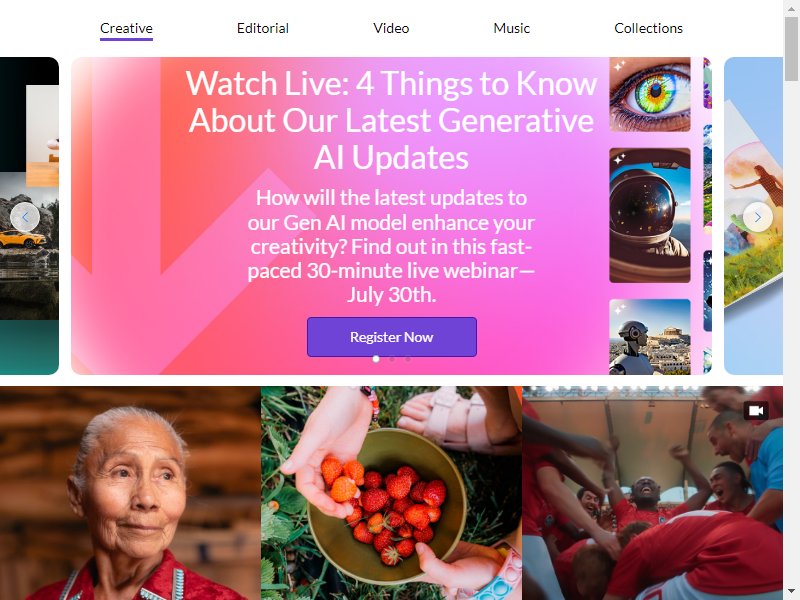 Creative Editorial Video Music Collections

Watch Live: 4 Things to Know About Our Latest Generative AI Updates

How will the latest updates to our Gen AI model enhance your creativity? Find out in this fast-paced 30-minute live webinar—July 30th.

Register Now